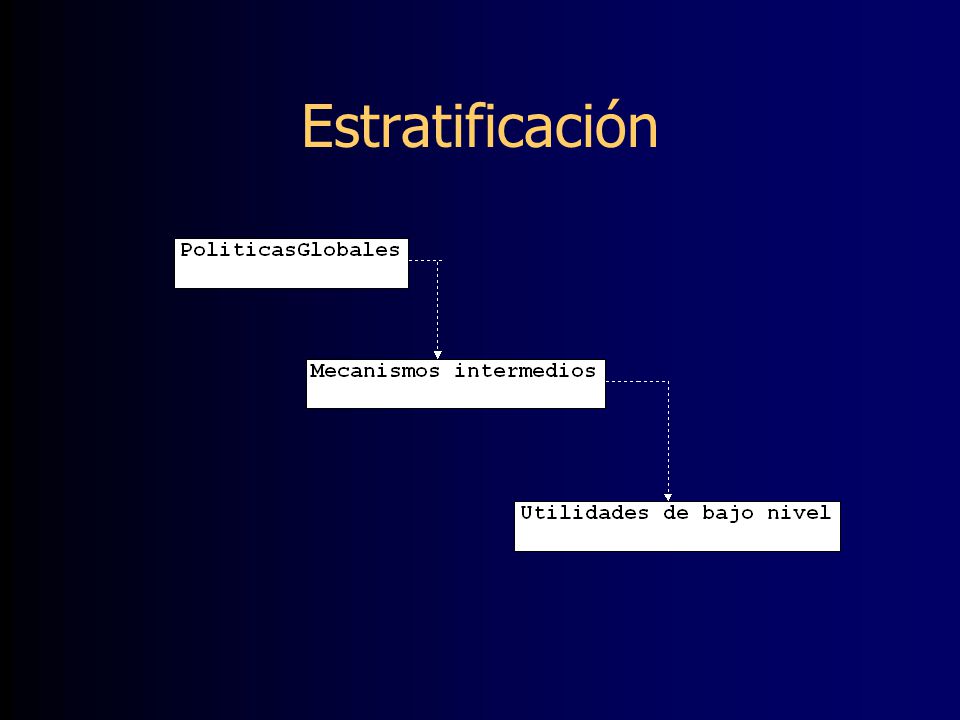 Estratificación

PoliticasGlobales

Mecanismos intermedios

Utilidades de bajo nivel